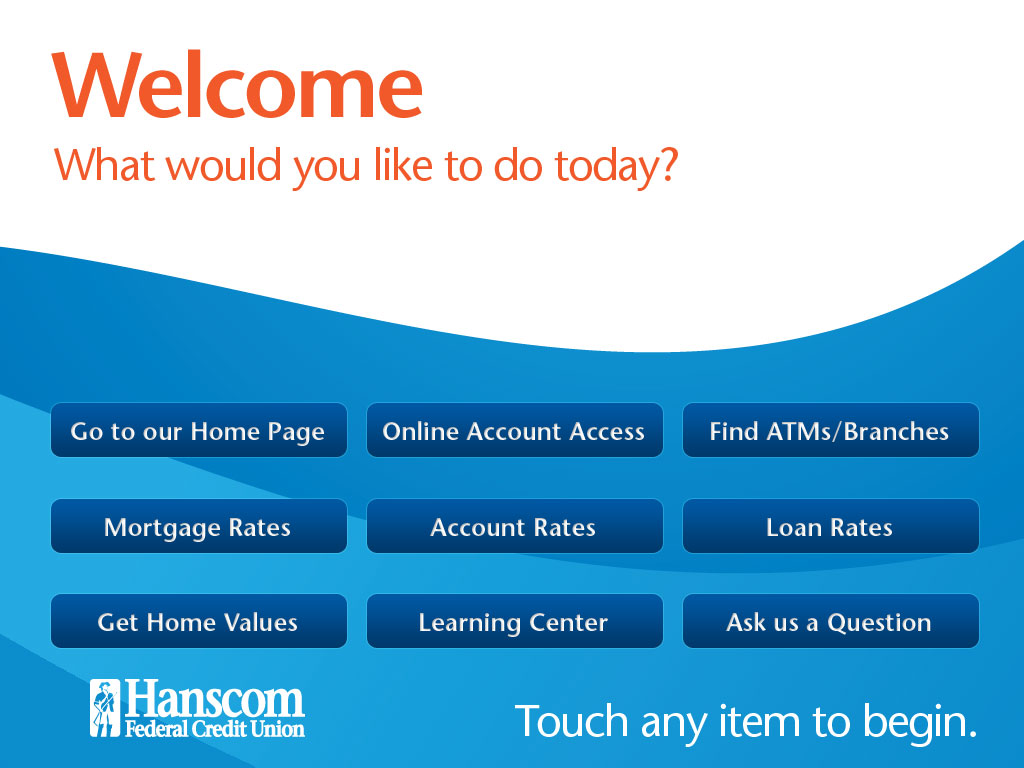 Welcome
What would you like to do today?

Go to our Home Page
Online Account Access
Find ATMs/Branches

Mortgage Rates
Account Rates
Loan Rates

Get Home Values
Learning Center
Ask us a Question

Hanscom
Federal Credit Union

Touch any item to begin.